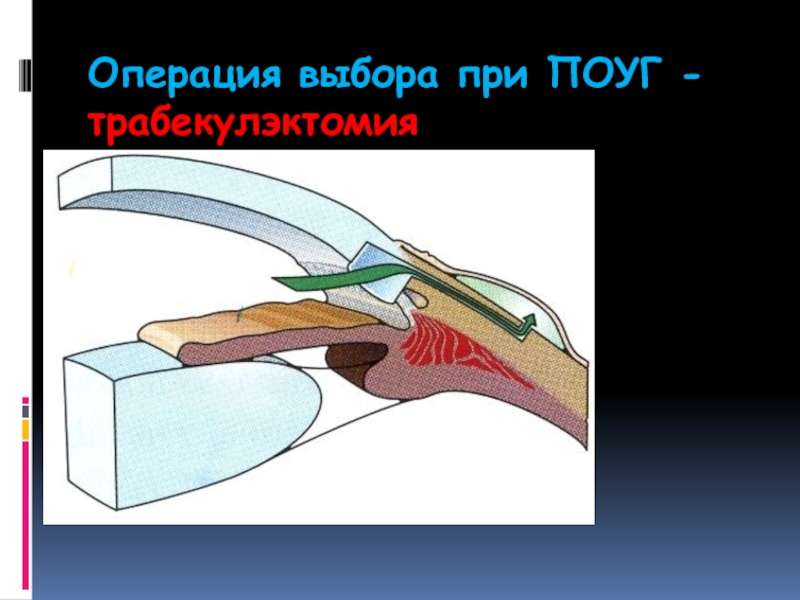 Операция выбора при ПОУГ - трабекулэктомия